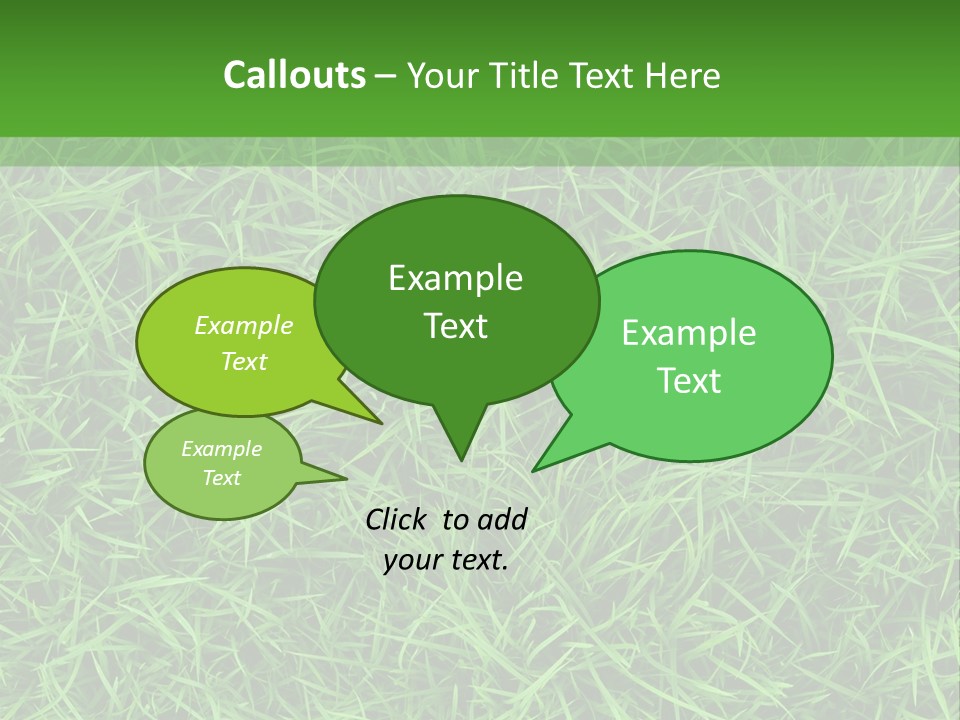 Callouts – Your Title Text Here

Example Text

Example Text

Example Text

Example Text

Click to add your text.